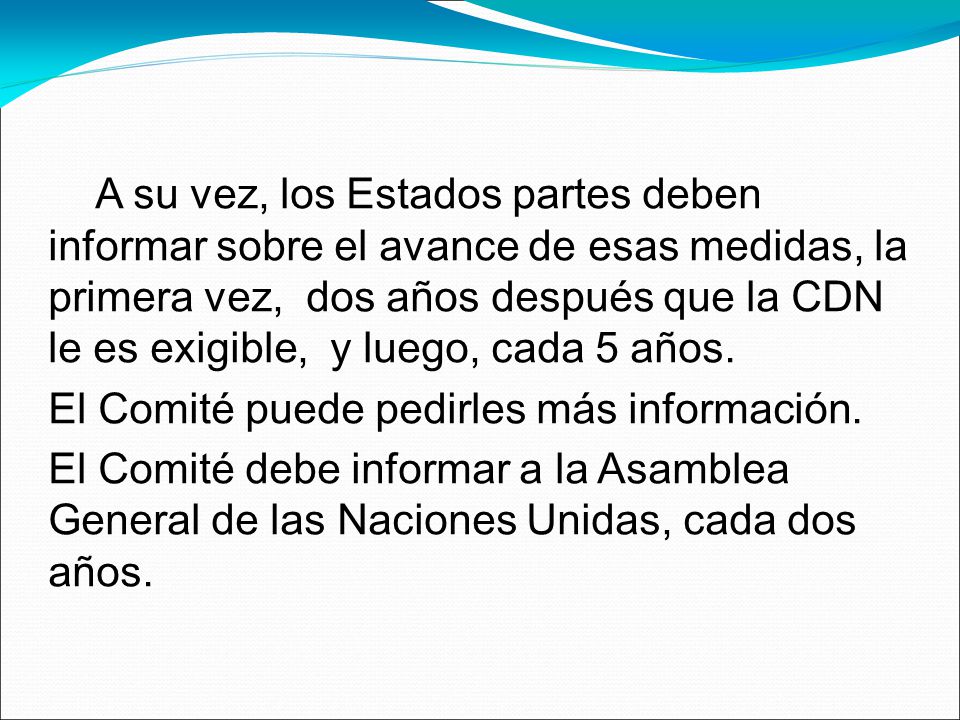 A su vez, los Estados partes deben informar sobre el avance de esas medidas, la primera vez,  dos años después que la CDN le es exigible,  y luego, cada 5 años.

El Comité puede pedirles más información.

El Comité debe informar a la Asamblea General de las Naciones Unidas, cada dos años.